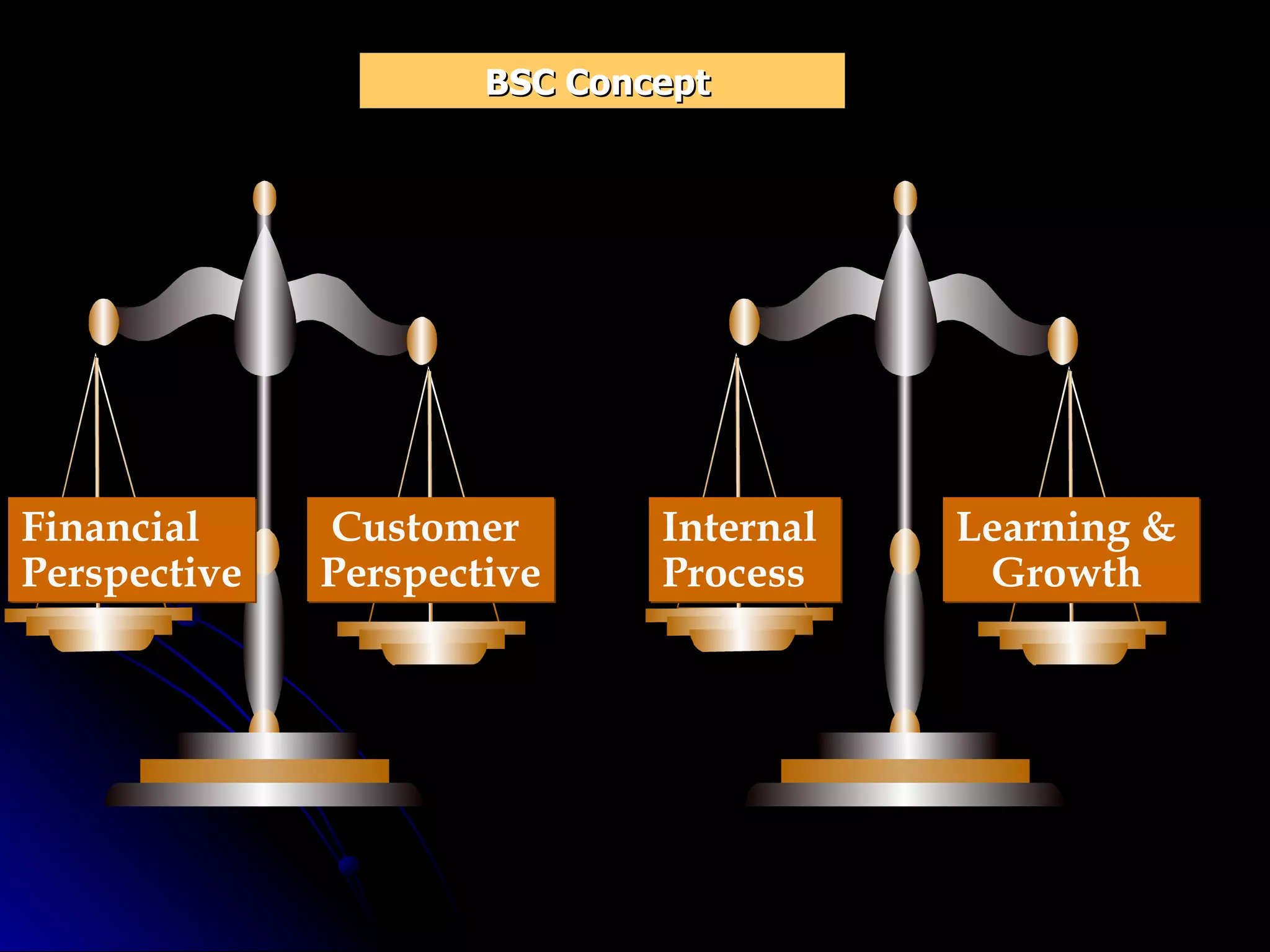 BSC Concept

Financial Perspective

Customer Perspective

Internal Process

Learning & Growth